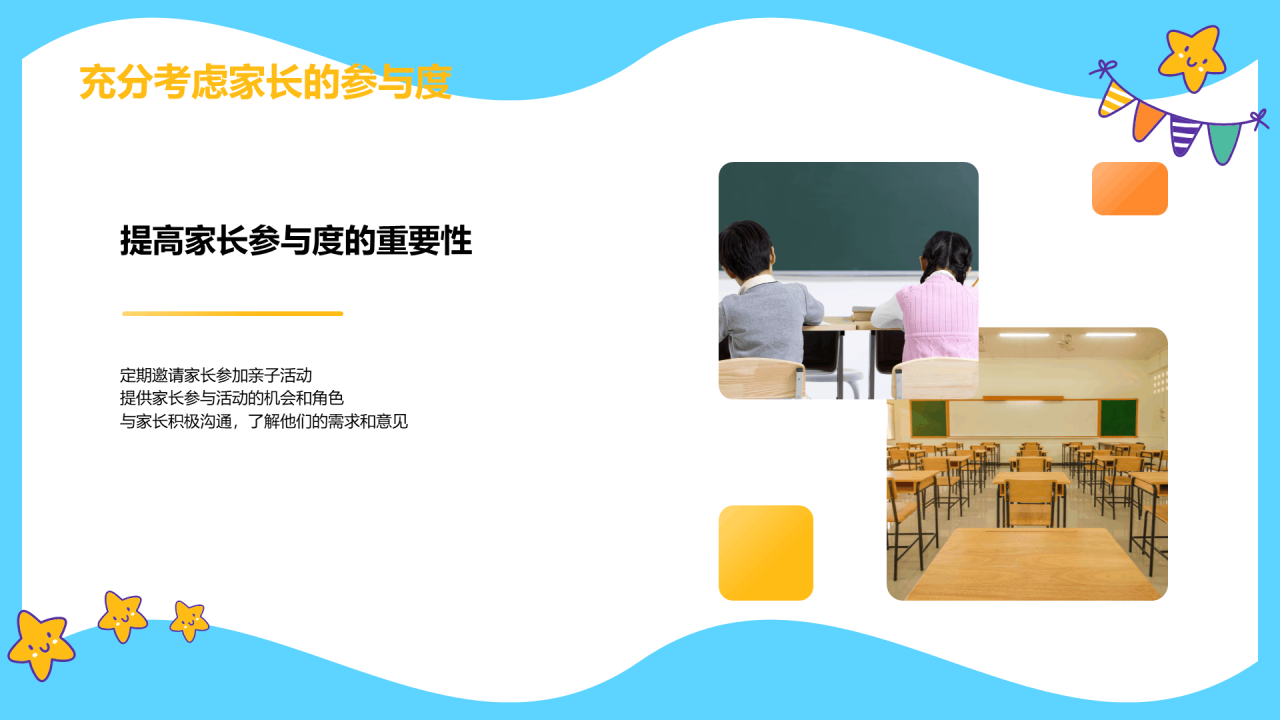 充分考虑家长的参与度

提高家长参与度的重要性

定期邀请家长参加亲子活动
提供家长参与活动的机会和角色
与家长积极沟通，了解他们的需求和意见